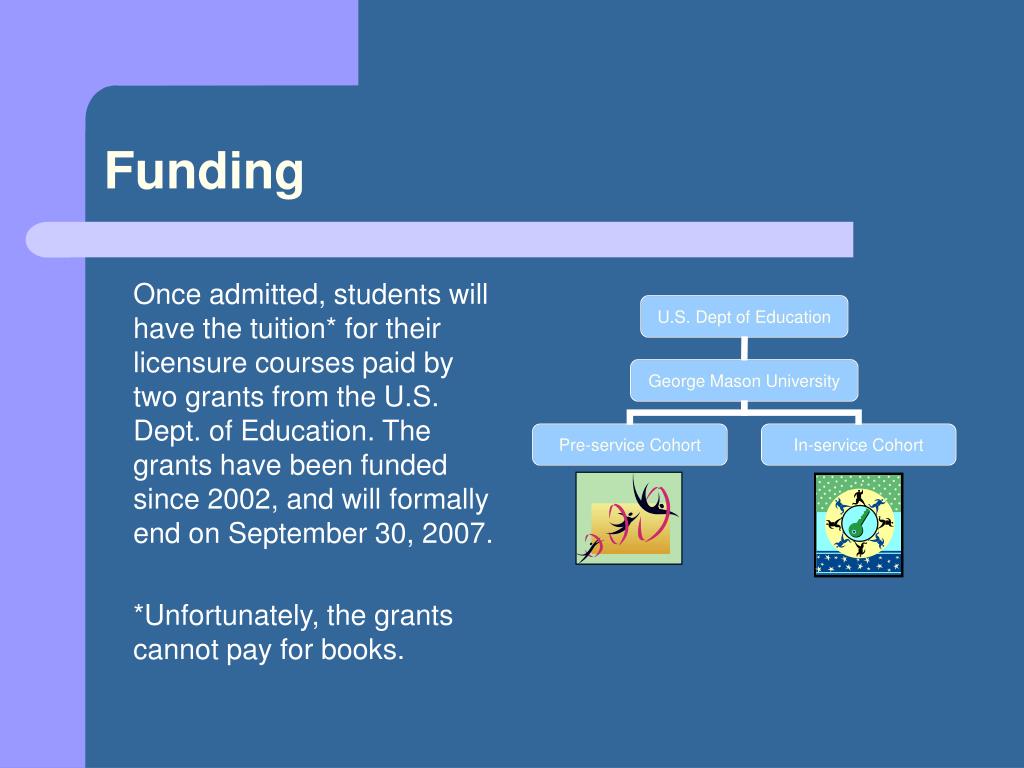 Funding

Once admitted, students will have the tuition* for their licensure courses paid by two grants from the U.S. Dept. of Education. The grants have been funded since 2002, and will formally end on September 30, 2007.

*Unfortunately, the grants cannot pay for books.

U.S. Dept of Education

George Mason University

Pre-service Cohort

In-service Cohort